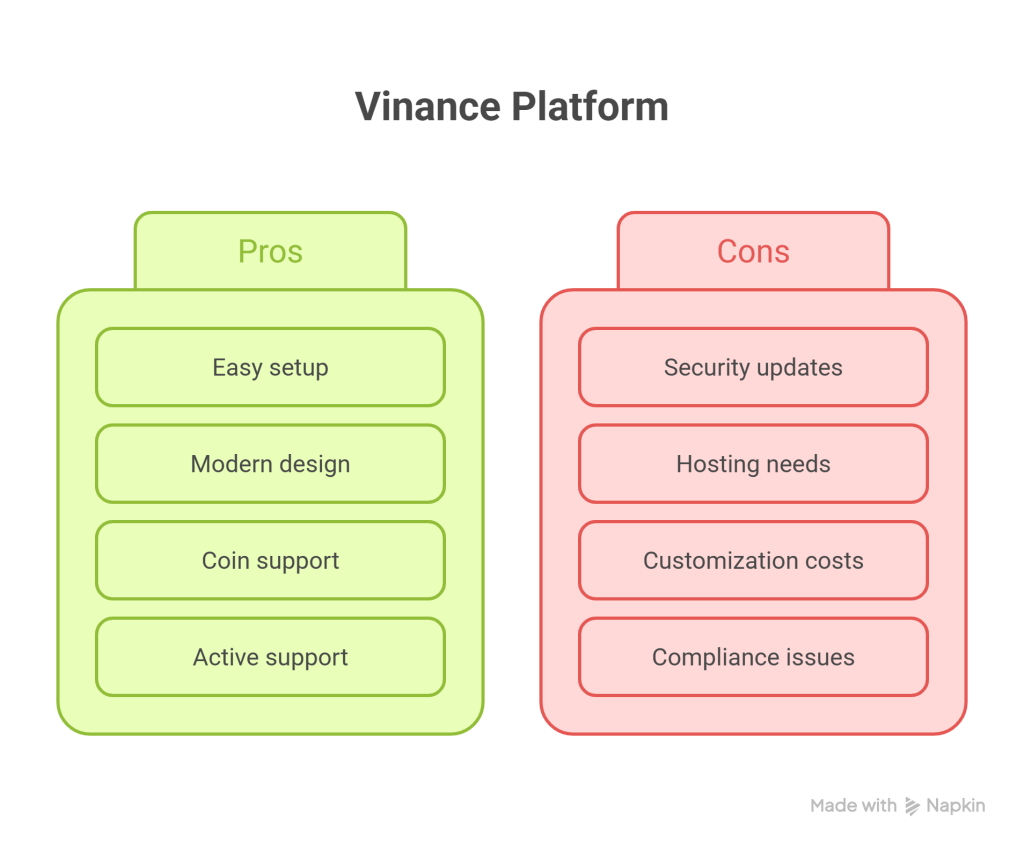 Vinance Platform

Pros

Easy setup

Modern design

Coin support

Active support

Cons

Security updates

Hosting needs

Customization costs

Compliance issues

Made with Napkin